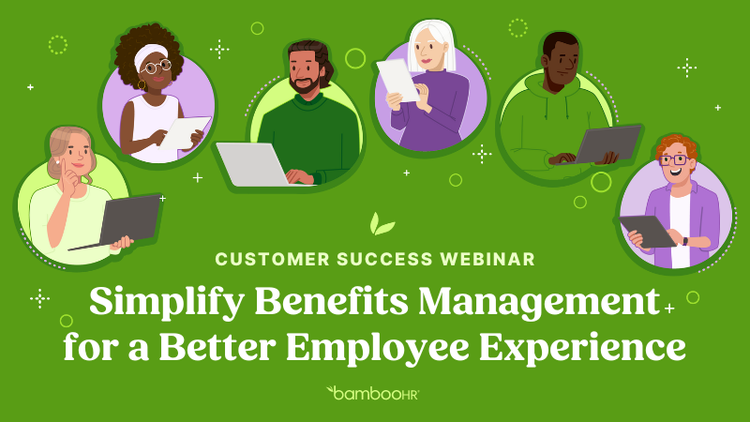 CUSTOMER SUCCESS WEBINAR

Simplify Benefits Management for a Better Employee Experience

bambooHR